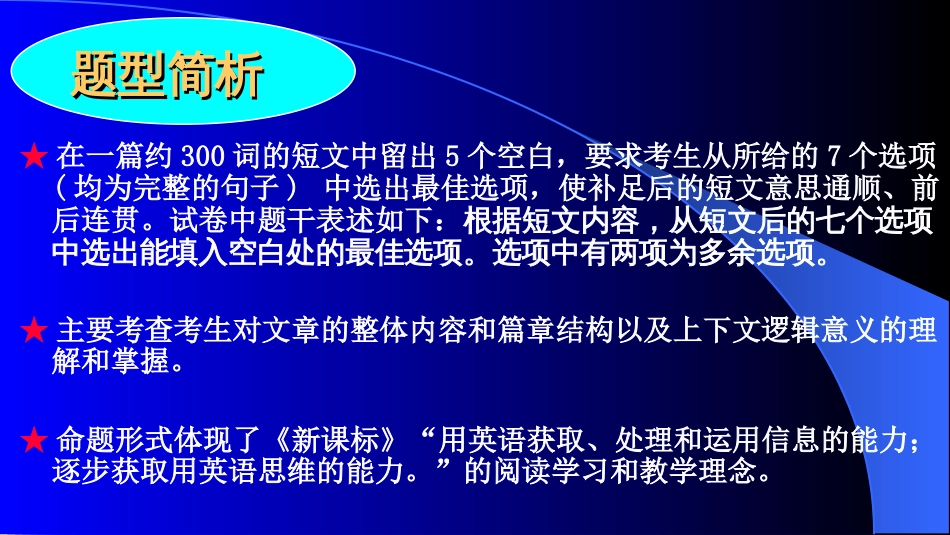 题型简析

★ 在一篇约 300 词的短文中留出 5 个空白，要求考生从所给的 7 个选项（均为完整的句子） 中选出最佳选项，使补足后的短文意思通顺、前后连贯。试卷中题干表述如下：根据短文内容，从短文后的七个选项中选出能填入空白处的最佳选项。选项中有两项为多余选项。

★ 主要考查考生对文章的整体内容和篇章结构以及上下文逻辑意义的理解和掌握。

★ 命题形式体现了《新课标》“用英语获取、处理和运用信息的能力；逐步获取用英语思维的能力。”的阅读学习和教学理念。